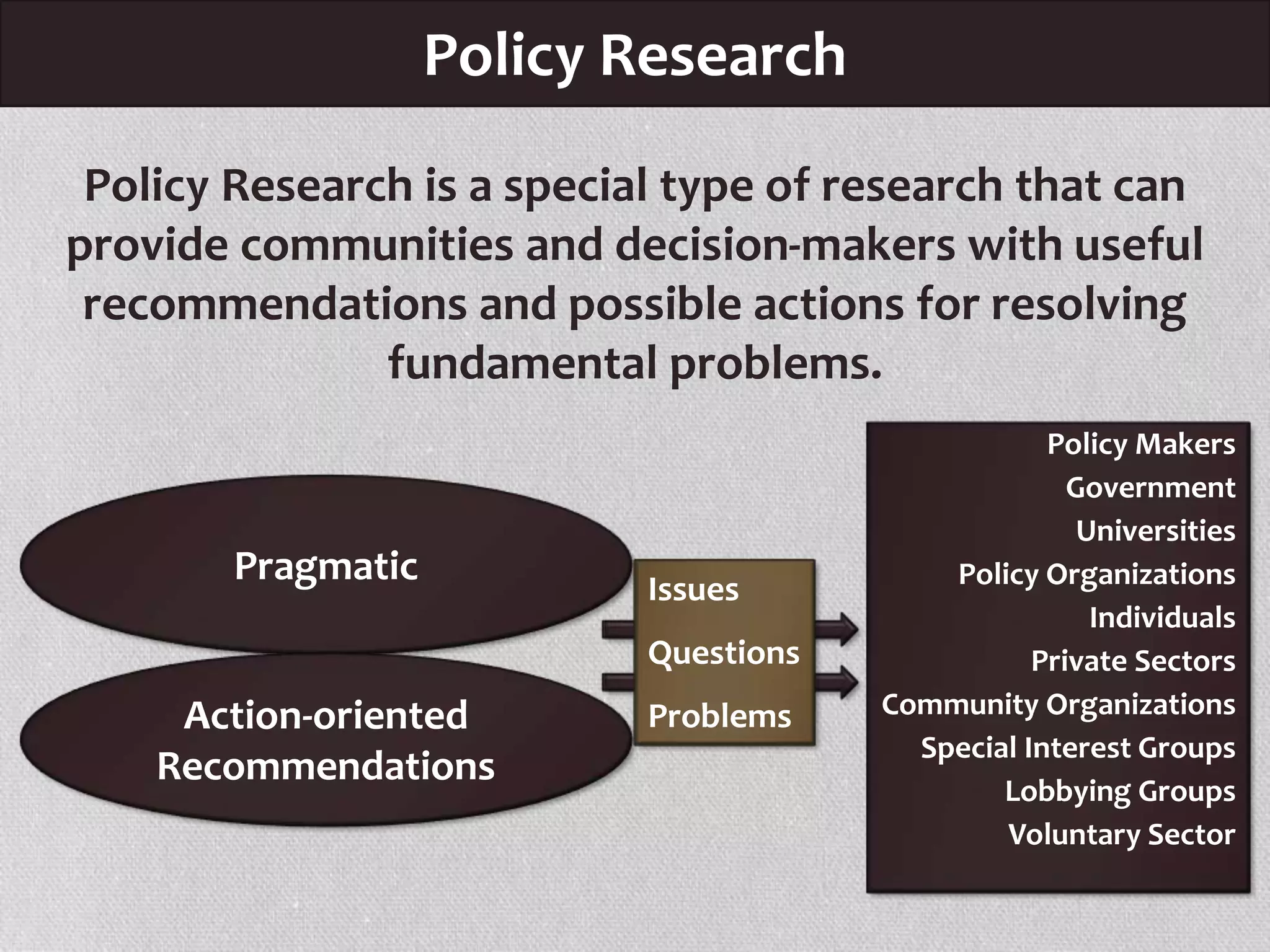 Policy Research

Policy Research is a special type of research that can provide communities and decision-makers with useful recommendations and possible actions for resolving fundamental problems.

Pragmatic

Action-oriented Recommendations

Issues
Questions
Problems

Policy Makers
Government
Universities
Policy Organizations
Individuals
Private Sectors
Community Organizations
Special Interest Groups
Lobbying Groups
Voluntary Sector